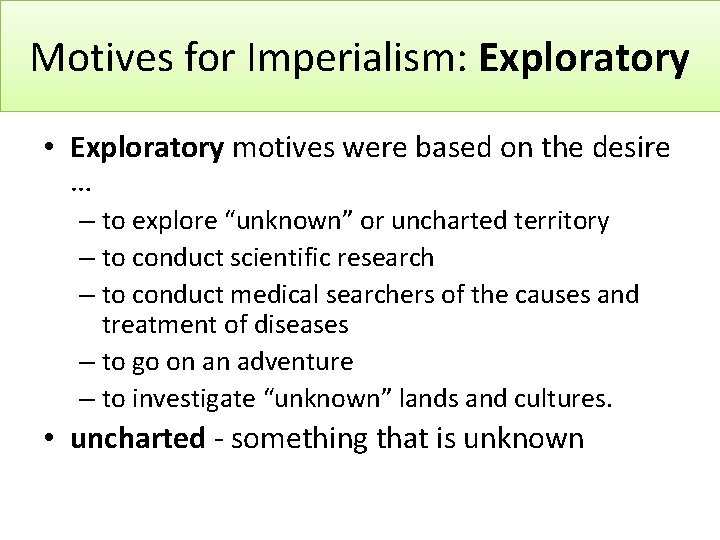 Motives for Imperialism: Exploratory

• Exploratory motives were based on the desire …
– to explore “unknown” or uncharted territory
– to conduct scientific research
– to conduct medical searchers of the causes and treatment of diseases
– to go on an adventure
– to investigate “unknown” lands and cultures.

• uncharted - something that is unknown